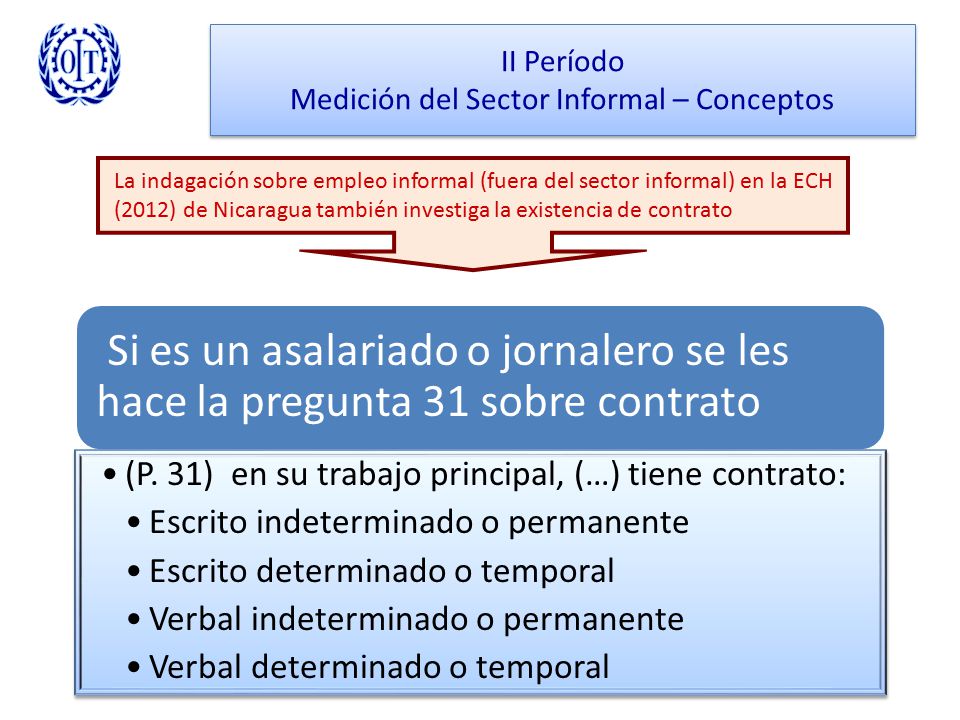 OIT

II Período
Medición del Sector Informal – Conceptos

La indagación sobre empleo informal (fuera del sector informal) en la ECH (2012) de Nicaragua también investiga la existencia de contrato

Si es un asalariado o jornalero se les hace la pregunta 31 sobre contrato

• (P. 31) en su trabajo principal, (…) tiene contrato:
• Escrito indeterminado o permanente
• Escrito determinado o temporal
• Verbal indeterminado o permanente
• Verbal determinado o temporal